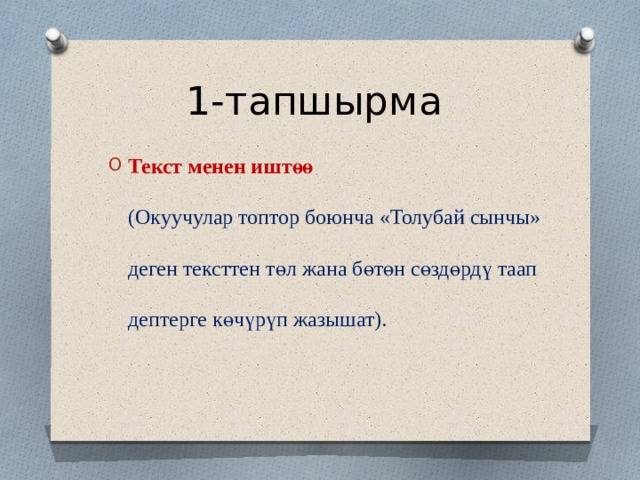 1-тапшырма

Текст менен иштөө

(Окуучулар топтор боюнча «Толубай сынчы» деген тексттен төл жана бөтөн сөздөрдү таап дептерге көчүрүп жазышат).